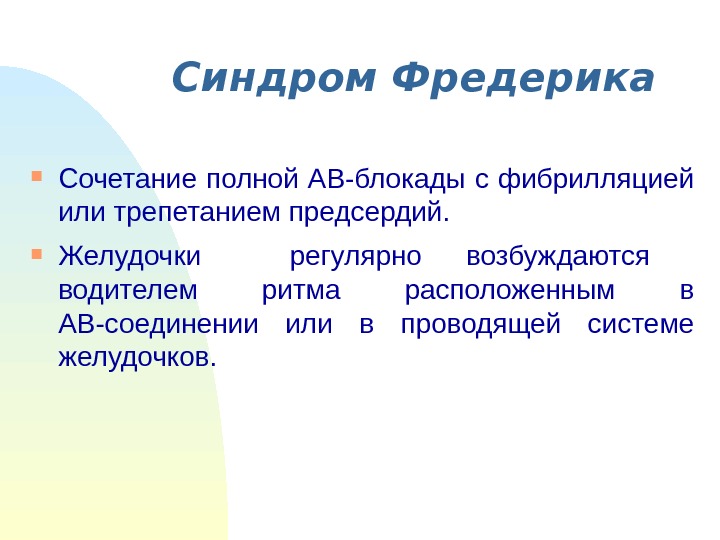 Синдром Фредерика

Сочетание полной АВ-блокады с фибрилляцией или трепетанием предсердий.

Желудочки регулярно возбуждаются водителем ритма расположенным в АВ-соединении или в проводящей системе желудочков.